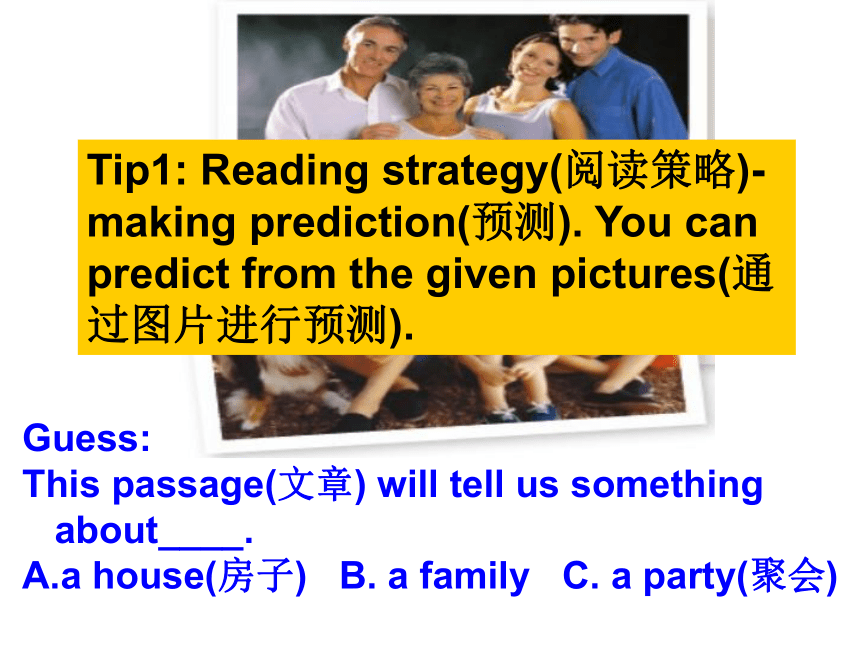 Tip1: Reading strategy(阅读策略)-making prediction(预测). You can predict from the given pictures(通过图片进行预测).

Guess:
This passage(文章) will tell us something about____.
A.a house(房子) B. a family C. a party(聚会)